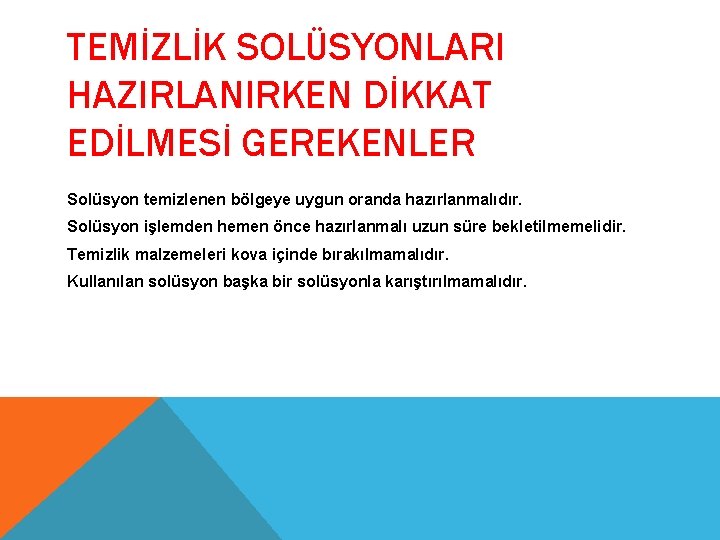 TEMİZLİK SOLÜSYONLARI HAZIRLANIRKEN DİKKAT EDİLMESİ GEREKENLER

Solüsyon temizlenen bölgeye uygun oranda hazırlanmalıdır.

Solüsyon işlemden hemen önce hazırlanmalı uzun süre bekletilmemelidir.

Temizlik malzemeleri kova içinde bırakılmamalıdır.

Kullanılan solüsyon başka bir solüsyonla karıştırılmamalıdır.